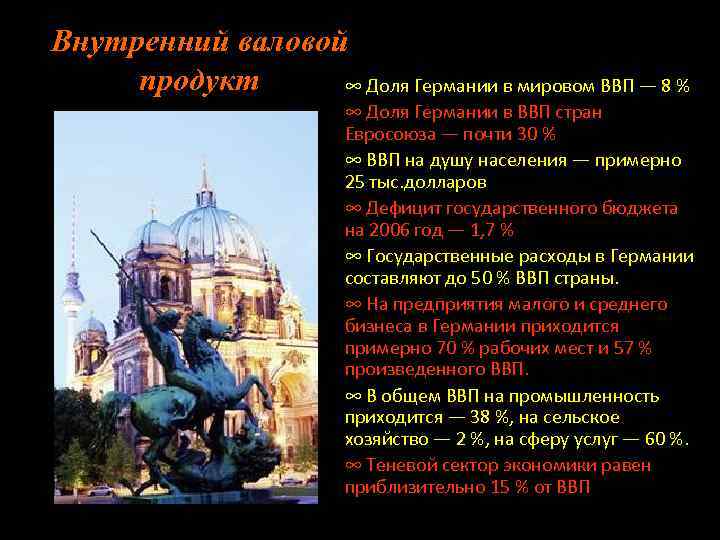 Внутренний валовой продукт

∞ Доля Германии в мировом ВВП — 8 %
∞ Доля Германии в ВВП стран Евросоюза — почти 30 %
∞ ВВП на душу населения — примерно 25 тыс.долларов
∞ Дефицит государственного бюджета на 2006 год — 1,7 %
∞ Государственные расходы в Германии составляют до 50 % ВВП страны.
∞ На предприятия малого и среднего бизнеса в Германии приходится примерно 70 % рабочих мест и 57 % произведенного ВВП.
∞ В общем ВВП на промышленность приходится — 38 %, на сельское хозяйство — 2 %, на сферу услуг — 60 %.
∞ Теневой сектор экономики равен приблизительно 15 % от ВВП